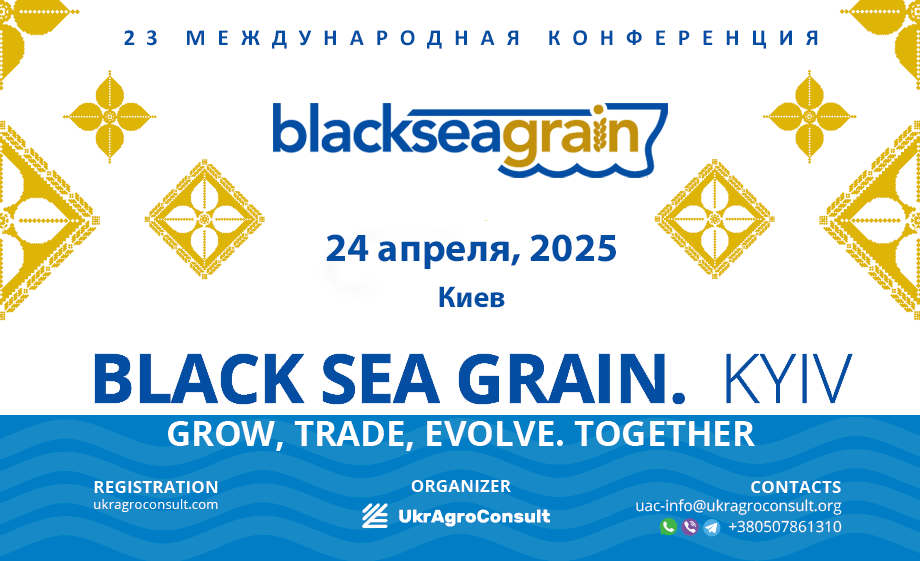 23 МЕЖДУНАРОДНАЯ КОНФЕРЕНЦИЯ

blackseagrain

24 апреля, 2025

Киев

BLACK SEA GRAIN. KYIV

GROW, TRADE, EVOLVE. TOGETHER

REGISTRATION
ukragroconsult.com

ORGANIZER
UkrAgroConsult

CONTACTS
uac-info@ukragroconsult.org
+380507861310